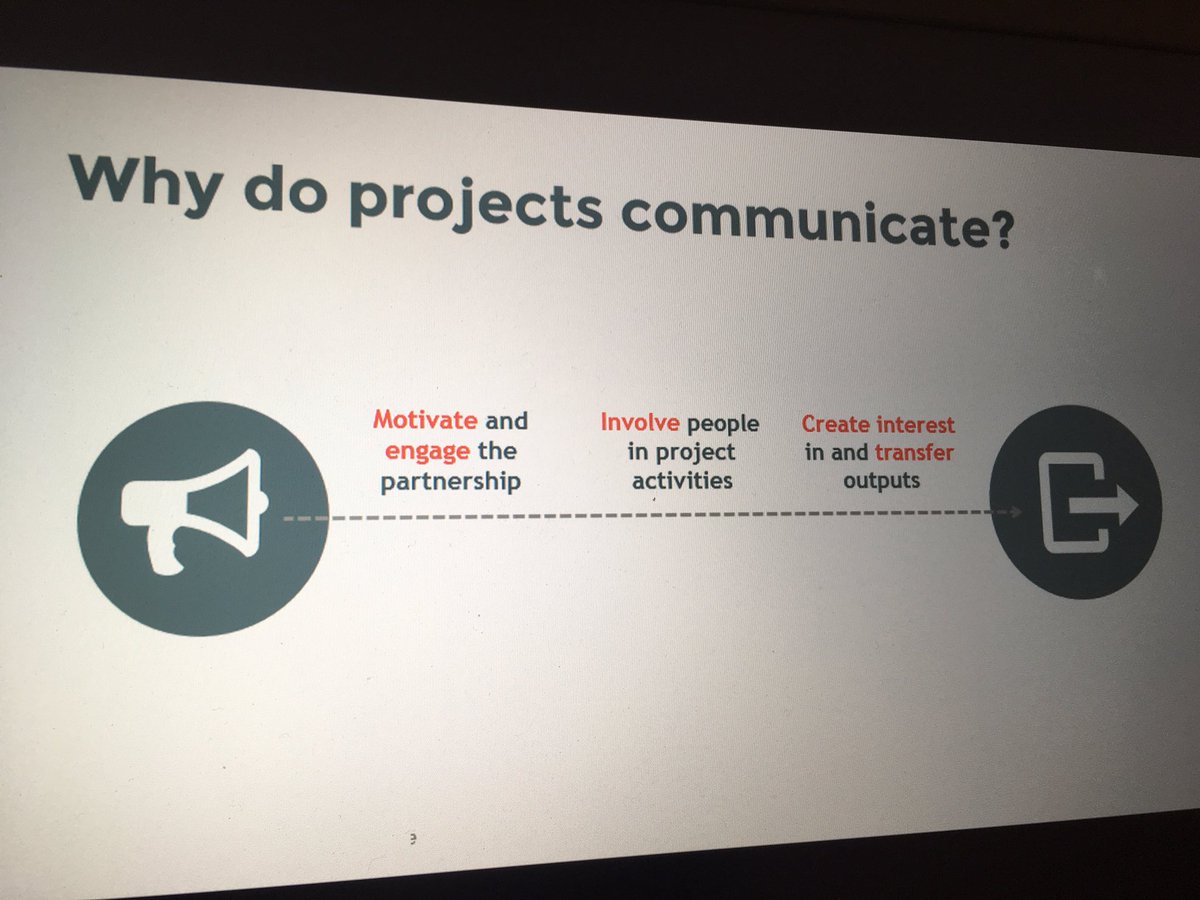 Why do projects communicate?

Motivate and engage the partnership

Involve people in project activities

Create interest in and transfer outputs

3